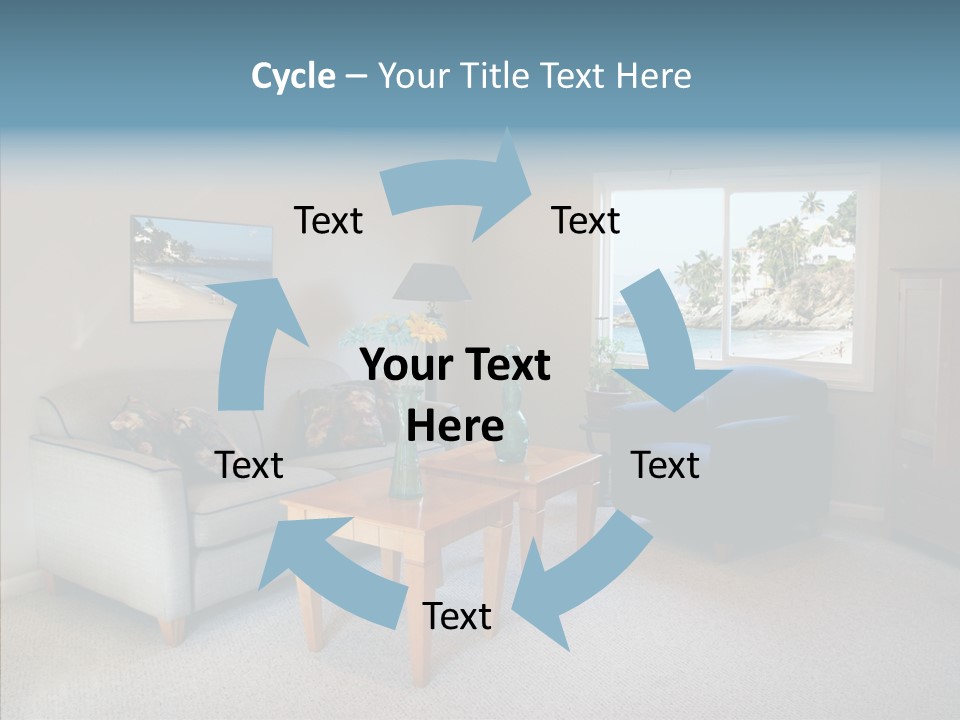 Cycle – Your Title Text Here

Text

Text

Your Text Here

Text

Text

Text